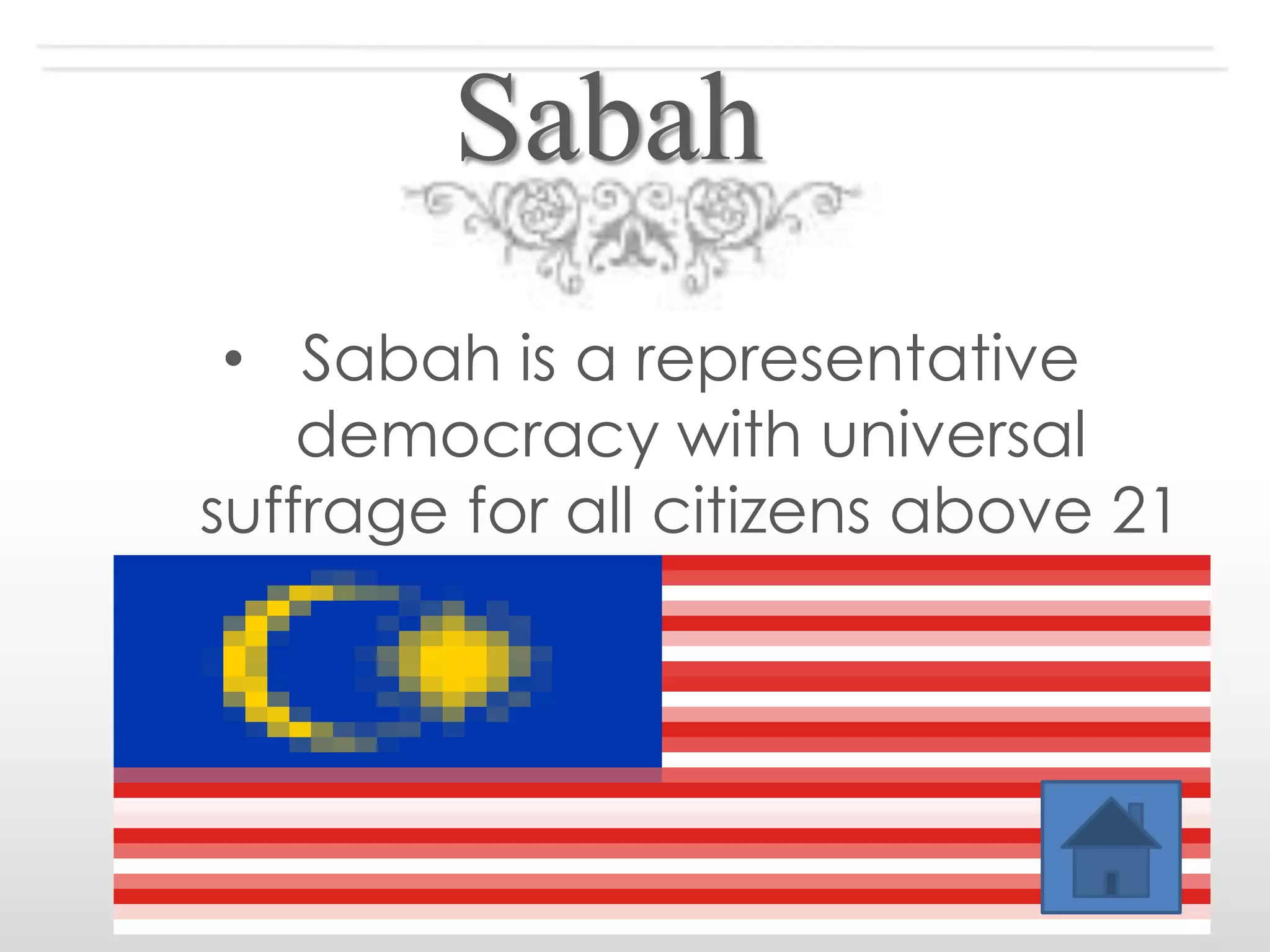 Sabah

• Sabah is a representative democracy with universal suffrage for all citizens above 21